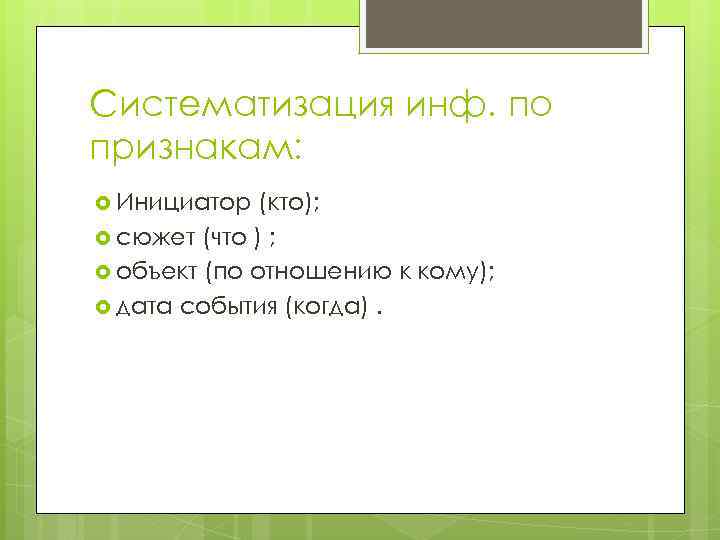 Систематизация инф. по признакам:

Инициатор (кто);
сюжет (что ) ;
объект (по отношению к кому);
дата события (когда) .